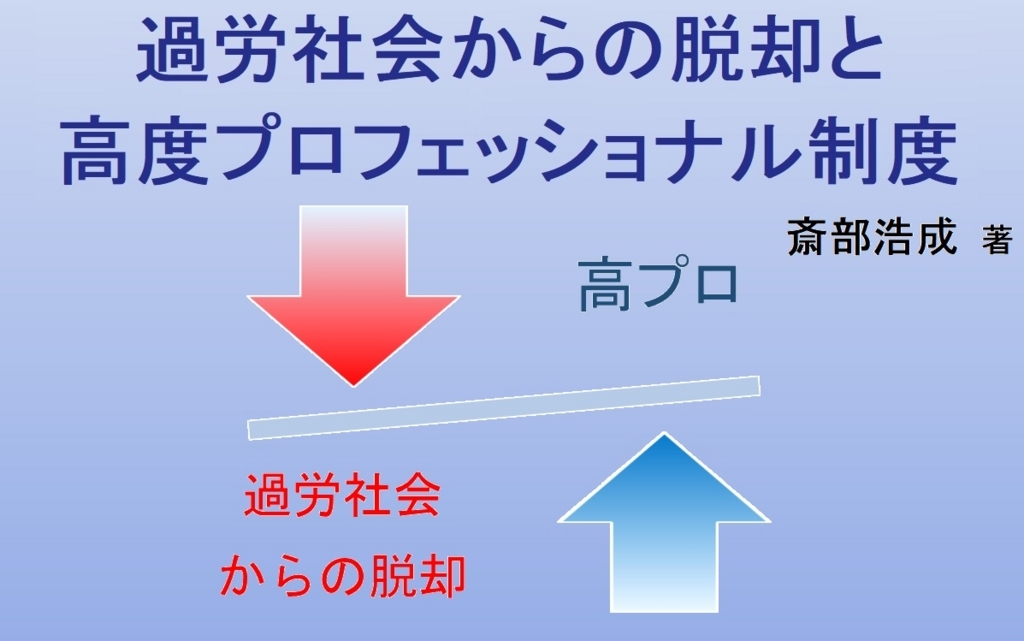 過労社会からの脱却と
高度プロフェッショナル制度

斎部浩成 著

高プロ

過労社会
からの脱却